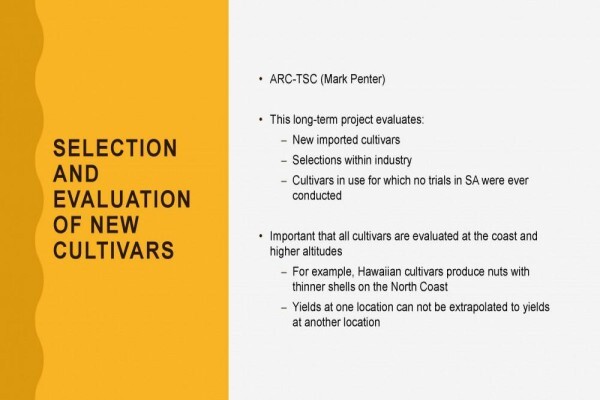 SELECTION AND EVALUATION OF NEW CULTIVARS

• ARC-TSC (Mark Penter)

• This long-term project evaluates:
– New imported cultivars
– Selections within industry
– Cultivars in use for which no trials in SA were ever conducted

• Important that all cultivars are evaluated at the coast and higher altitudes
– For example, Hawaiian cultivars produce nuts with thinner shells on the North Coast
– Yields at one location can not be extrapolated to yields at another location